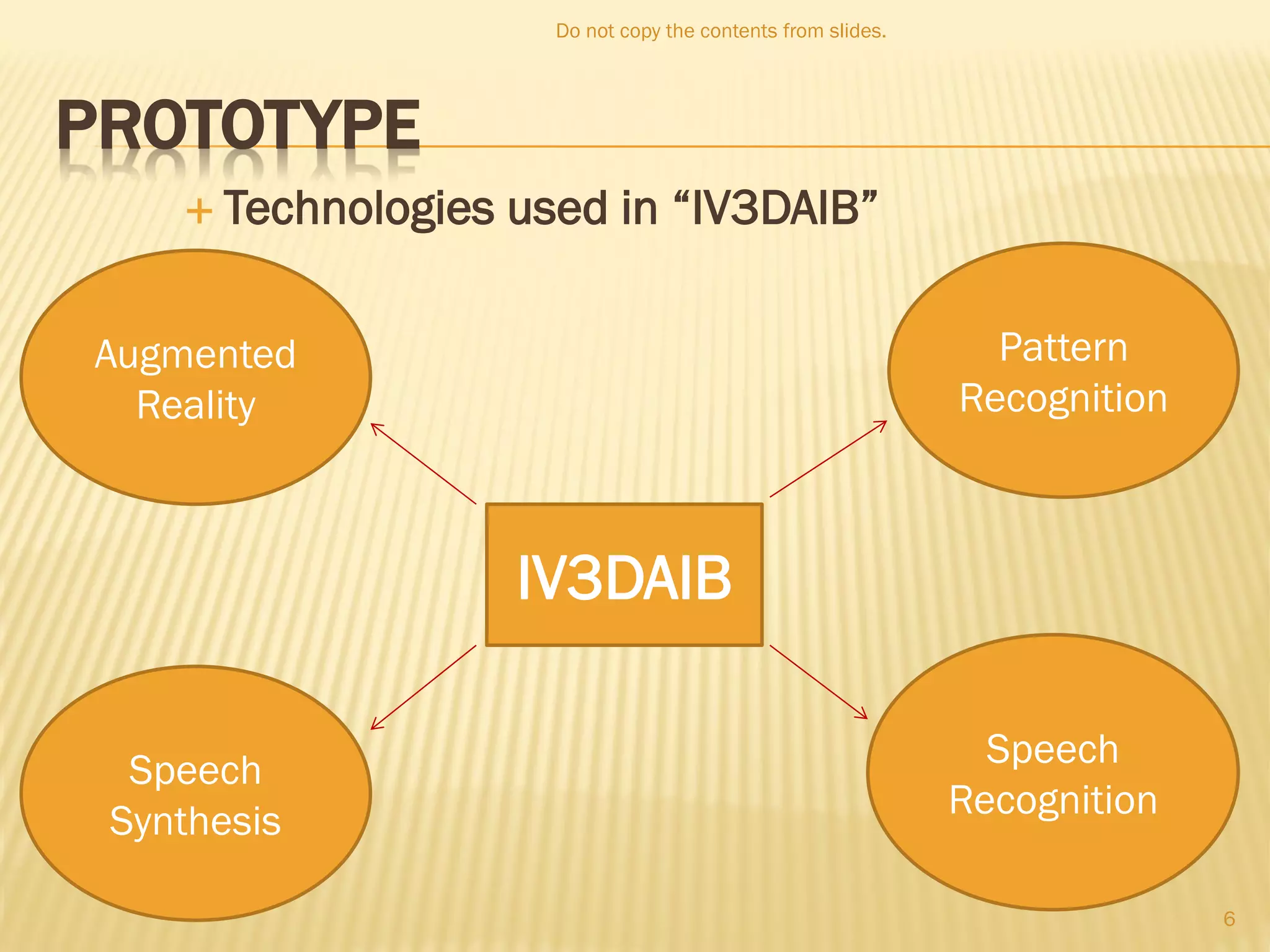 Do not copy the contents from slides.

PROTOTYPE

+ Technologies used in “IV3DAIB”

Augmented Reality

Pattern Recognition

IV3DAIB

Speech Synthesis

Speech Recognition

6